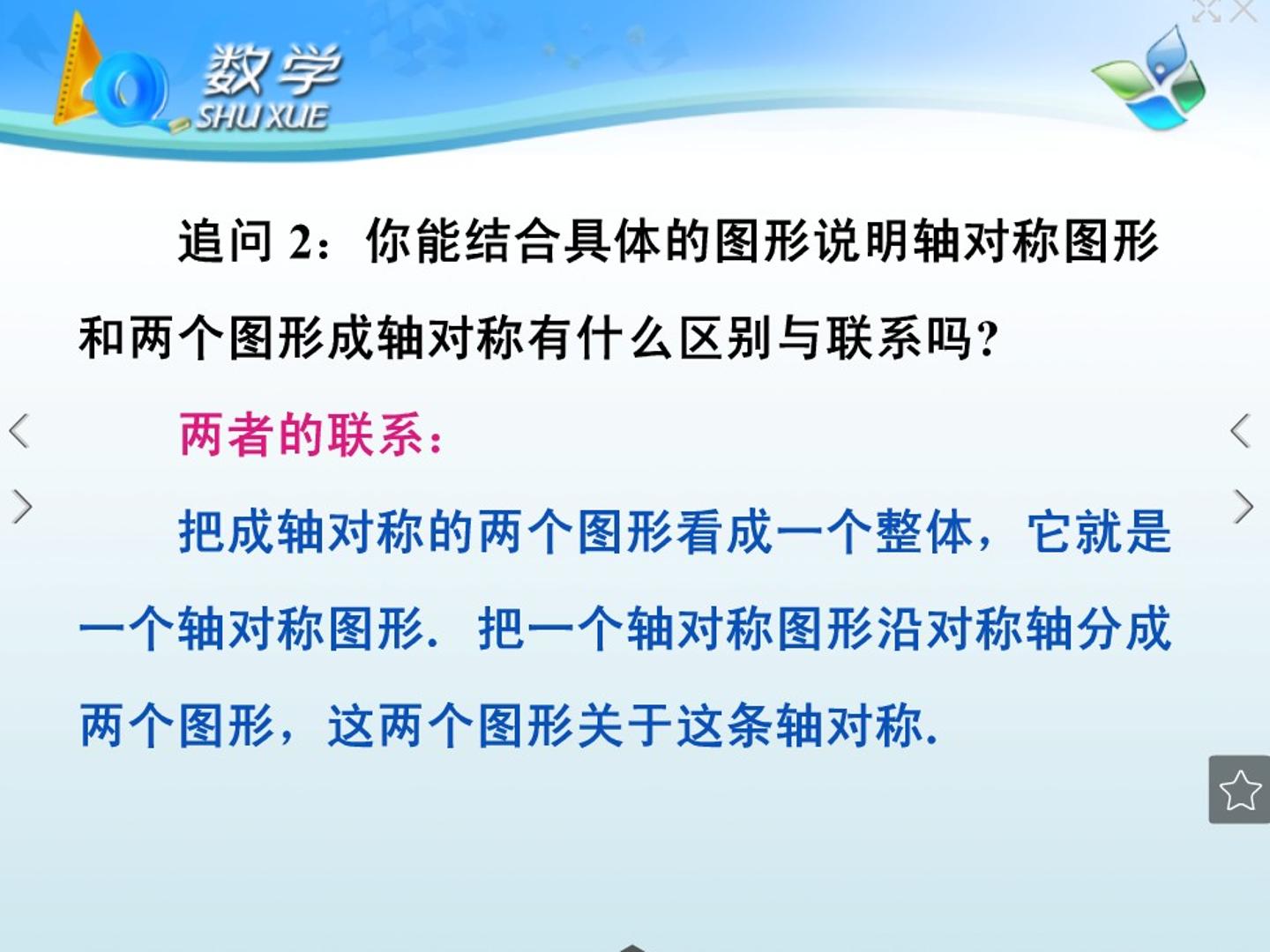 数学
SHU XUE

追问2：你能结合具体的图形说明轴对称图形和两个图形成轴对称有什么区别与联系吗?

两者的联系：

把成轴对称的两个图形看成一个整体，它就是一个轴对称图形．把一个轴对称图形沿对称轴分成两个图形，这两个图形关于这条轴对称.